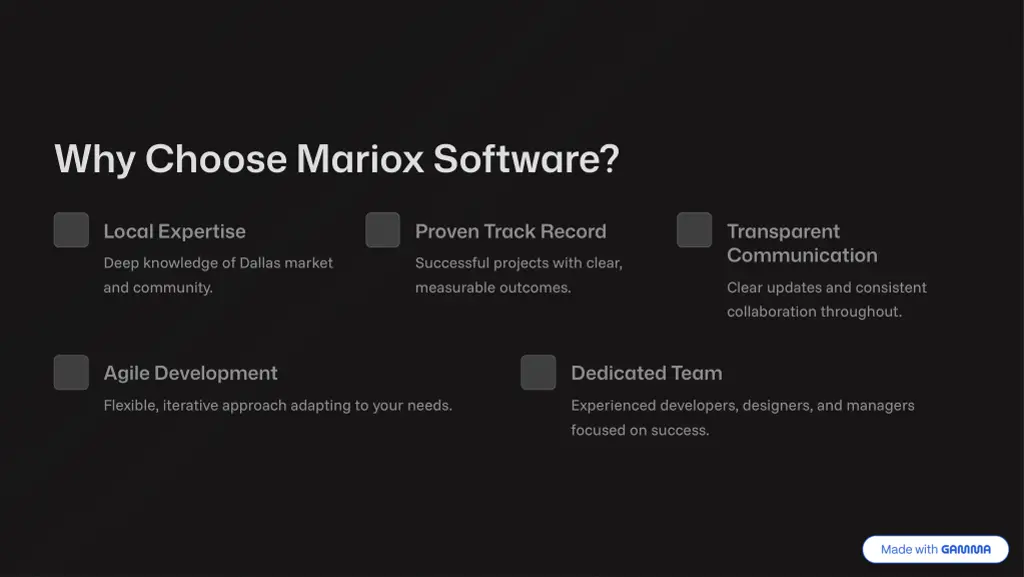 Why Choose Mariox Software?

Local Expertise

Deep knowledge of Dallas market and community.

Proven Track Record

Successful projects with clear, measurable outcomes.

Transparent Communication

Clear updates and consistent collaboration throughout.

Agile Development

Flexible, iterative approach adapting to your needs.

Dedicated Team

Experienced developers, designers, and managers focused on success.

Made with GAMMA